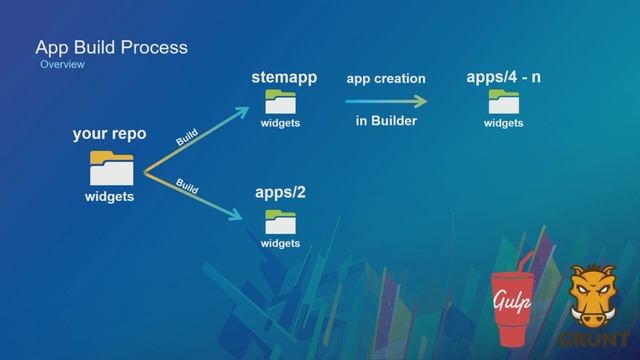 App Build Process
Overview

your repo
widgets

Build

Build

stemapp
widgets

app creation
in Builder

apps/4 - n
widgets

apps/2
widgets

Gulp

GRUNT